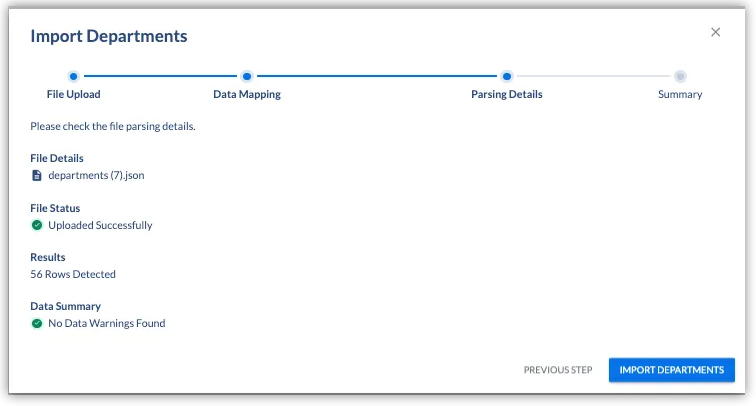 Import Departments

×

File Upload
Data Mapping
Parsing Details
Summary

Please check the file parsing details.

File Details
departments (7).json

File Status
Uploaded Successfully

Results
56 Rows Detected

Data Summary
No Data Warnings Found

PREVIOUS STEP
IMPORT DEPARTMENTS